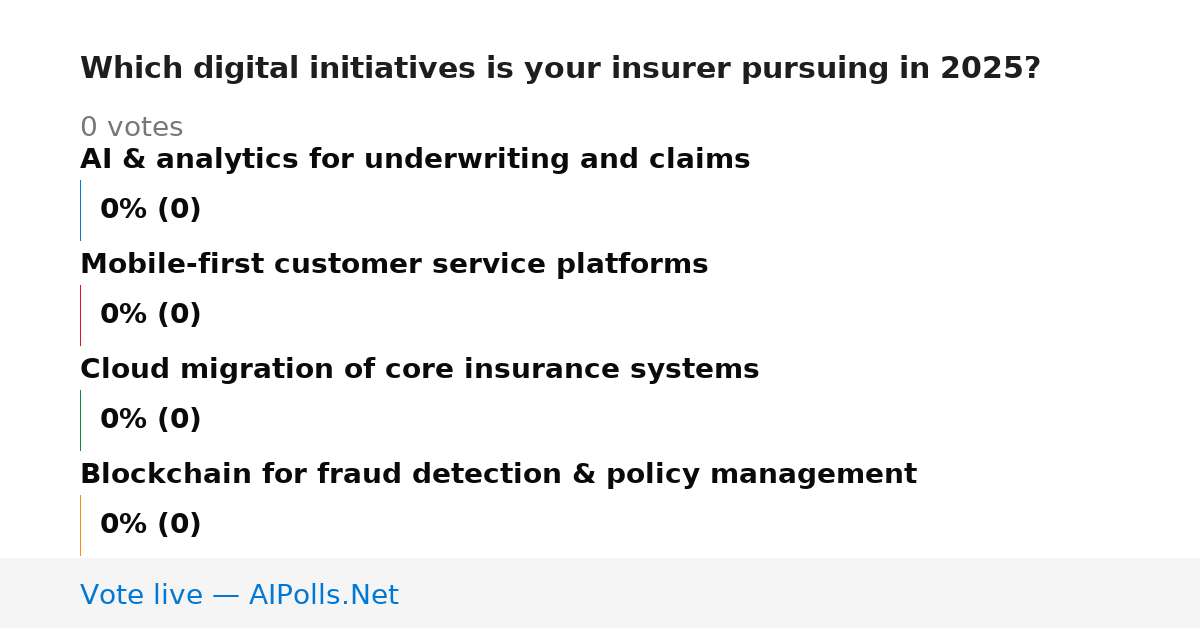 Which digital initiatives is your insurer pursuing in 2025?

0 votes

AI & analytics for underwriting and claims

0% (0)

Mobile-first customer service platforms

0% (0)

Cloud migration of core insurance systems

0% (0)

Blockchain for fraud detection & policy management

0% (0)

Vote live — AIPolls.Net